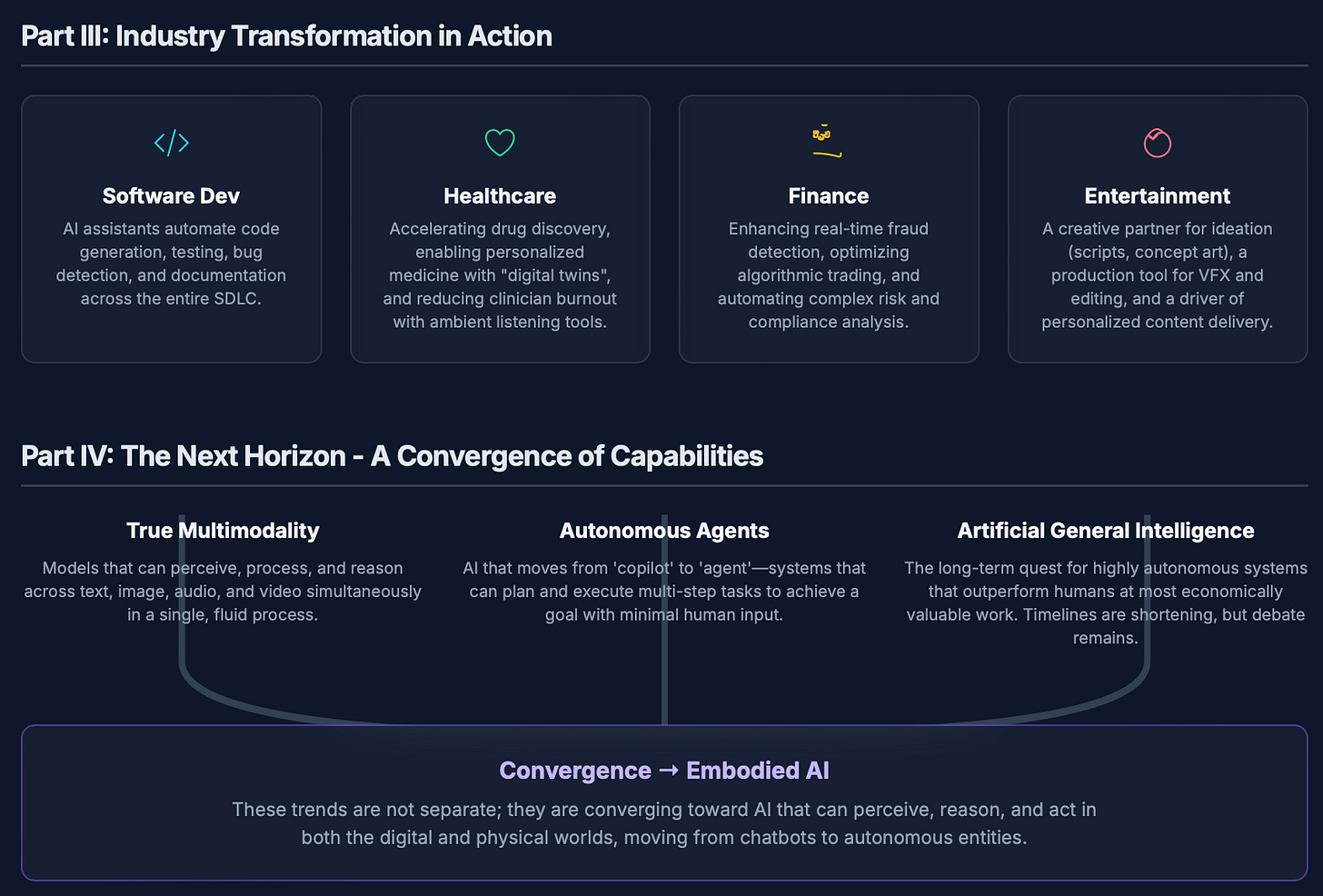 Part III: Industry Transformation in Action

</>

Software Dev

AI assistants automate code generation, testing, bug detection, and documentation across the entire SDLC.

Healthcare

Accelerating drug discovery, enabling personalized medicine with "digital twins", and reducing clinician burnout with ambient listening tools.

Finance

Enhancing real-time fraud detection, optimizing algorithmic trading, and automating complex risk and compliance analysis.

Entertainment

A creative partner for ideation (scripts, concept art), a production tool for VFX and editing, and a driver of personalized content delivery.

Part IV: The Next Horizon - A Convergence of Capabilities

True Multimodality

Models that can perceive, process, and reason across text, image, audio, and video simultaneously in a single, fluid process.

Autonomous Agents

AI that moves from 'copilot' to 'agent'—systems that can plan and execute multi-step tasks to achieve a goal with minimal human input.

Artificial General Intelligence

The long-term quest for highly autonomous systems that outperform humans at most economically valuable work. Timelines are shortening, but debate remains.

Convergence → Embodied AI

These trends are not separate; they are converging toward AI that can perceive, reason, and act in both the digital and physical worlds, moving from chatbots to autonomous entities.